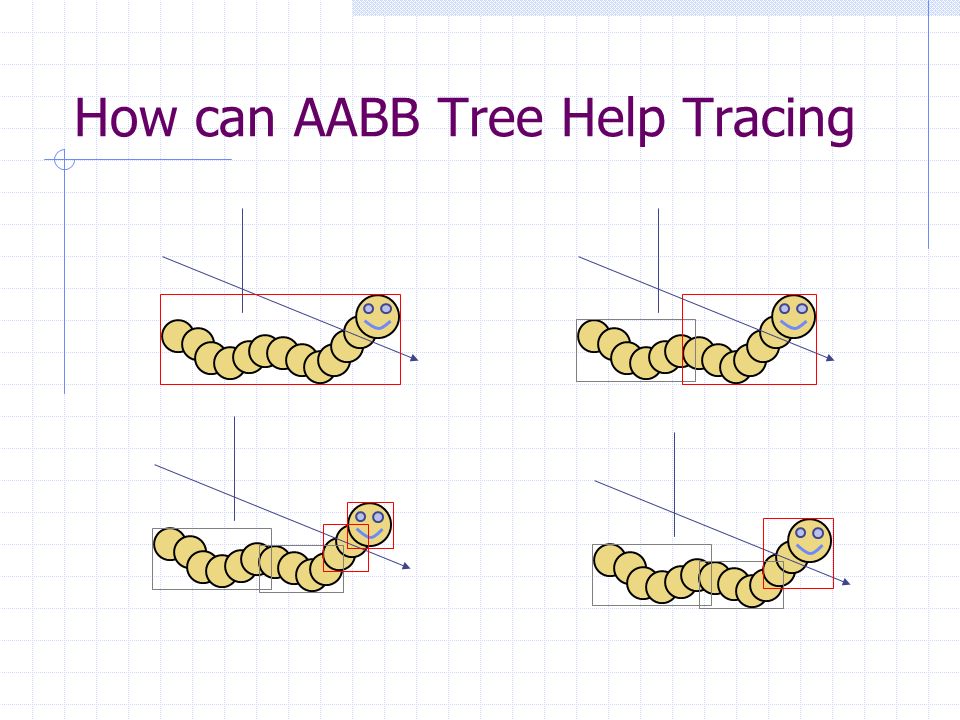 How can AABB Tree Help Tracing